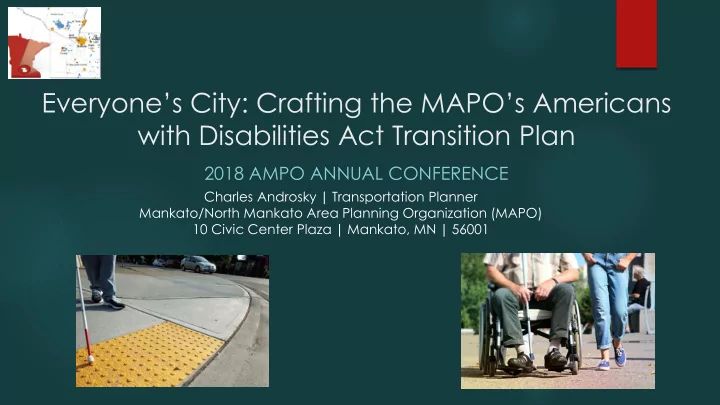 Everyone's City: Crafting the MAPO's Americans with Disabilities Act Transition Plan

2018 AMPO ANNUAL CONFERENCE

Charles Androsky | Transportation Planner
Mankato/North Mankato Area Planning Organization (MAPO)
10 Civic Center Plaza | Mankato, MN | 56001